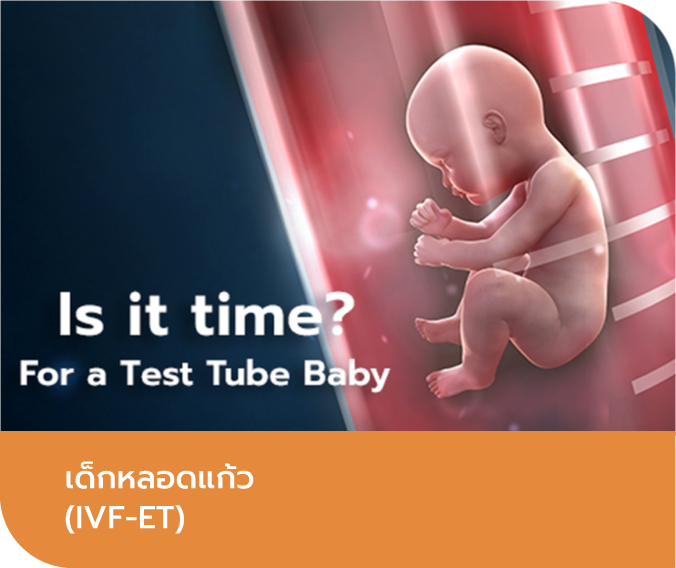 Is it time?
For a Test Tube Baby

เด็กหลอดแก้ว
(IVF-ET)